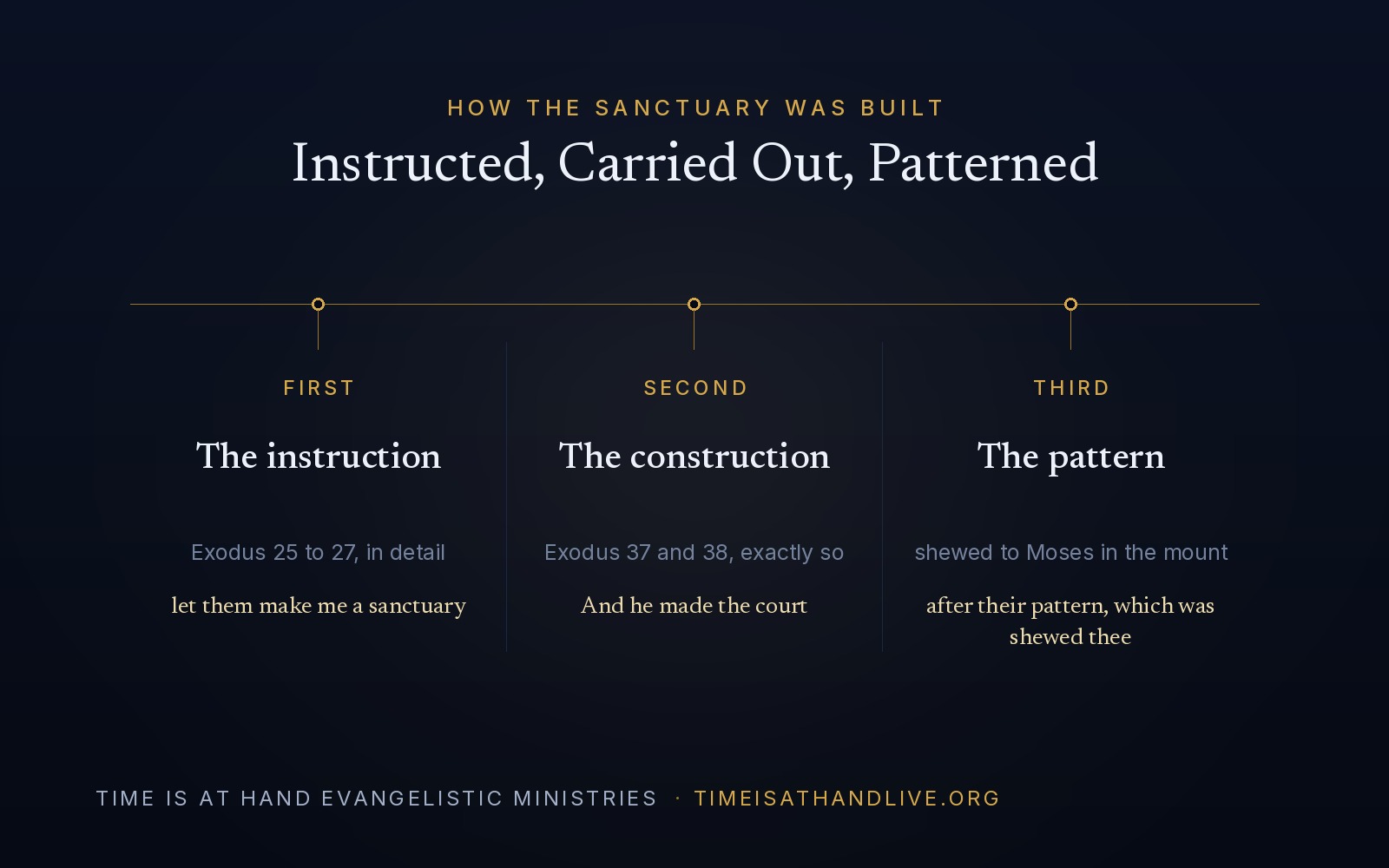 HOW THE SANCTUARY WAS BUILT

Instructed, Carried Out, Patterned

FIRST

The instruction

Exodus 25 to 27, in detail

let them make me a sanctuary

SECOND

The construction

Exodus 37 and 38, exactly so

And he made the court

THIRD

The pattern

shewed to Moses in the mount

after their pattern, which was shewed thee

TIME IS AT HAND EVANGELISTIC MINISTRIES · TIMEISATHANDLIVE.ORG